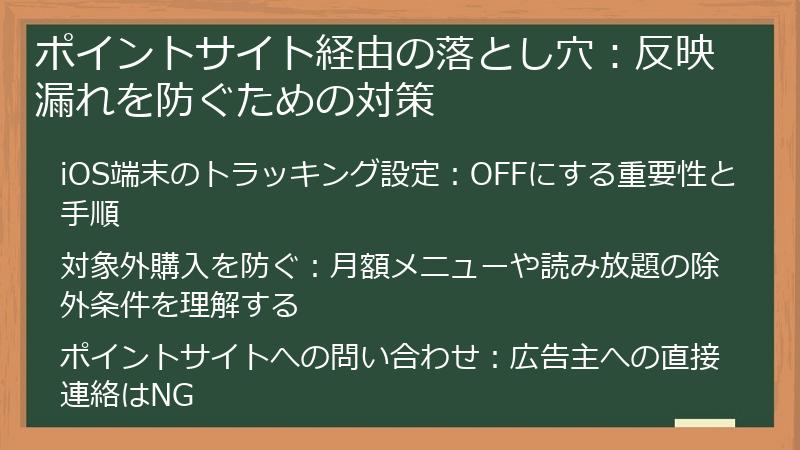 ポイントサイト経由の落とし穴：反映漏れを防ぐための対策

iOS端末のトラッキング設定：OFFにする重要性と手順

対象外購入を防ぐ：月額メニューや読み放題の除外条件を理解する

ポイントサイトへの問い合わせ：広告主への直接連絡はNG